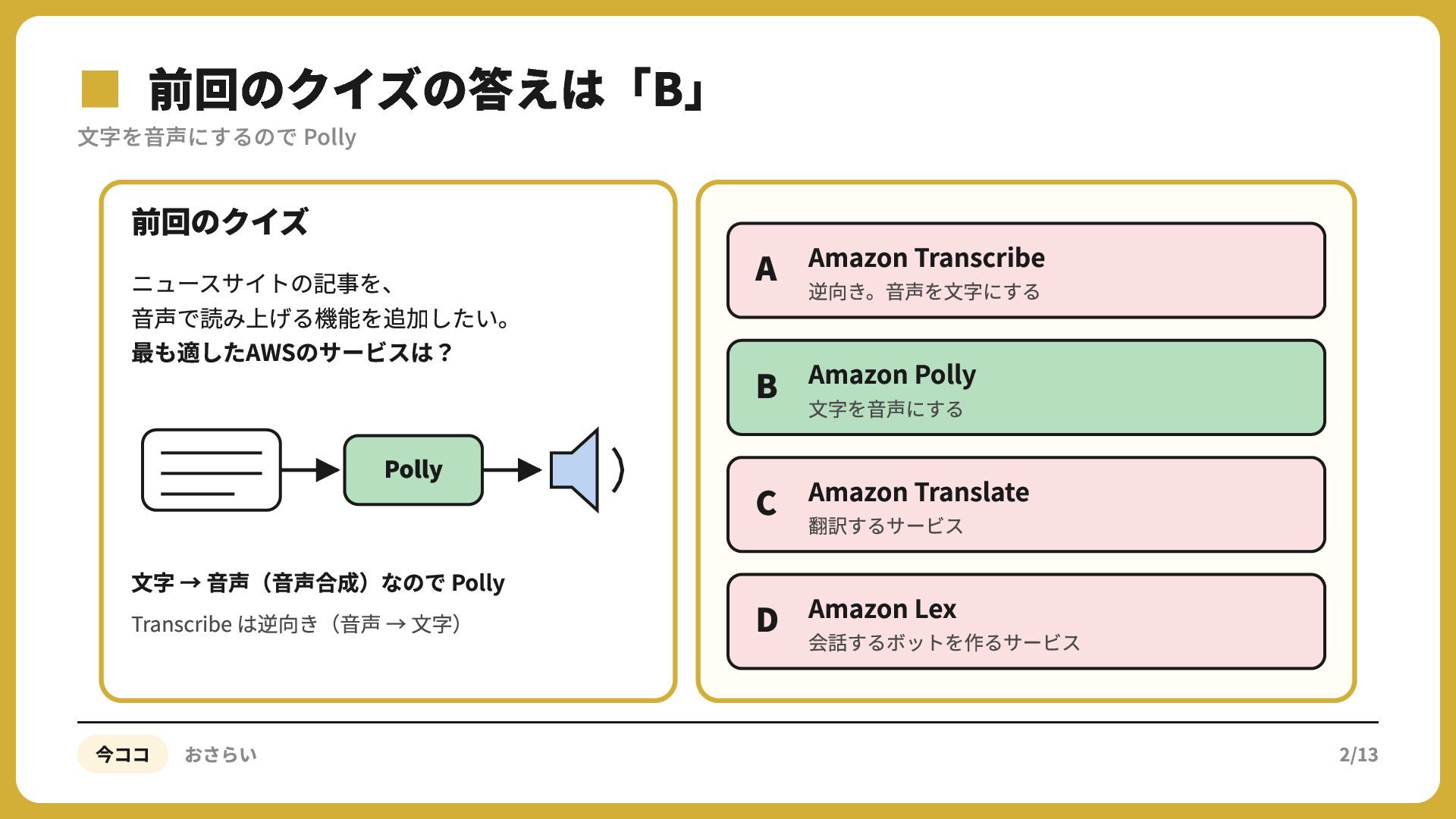 前回のクイズの答えは「B」

文字を音声にするので Polly

前回のクイズ

ニュースサイトの記事を、
音声で読み上げる機能を追加したい。
最も適したAWSのサービスは？

Polly

文字 → 音声（音声合成）なので Polly

Transcribe は逆向き（音声 → 文字）

A Amazon Transcribe
逆向き。音声を文字にする

B Amazon Polly
文字を音声にする

C Amazon Translate
翻訳するサービス

D Amazon Lex
会話するボットを作るサービス

今ココ おさらい

2/13